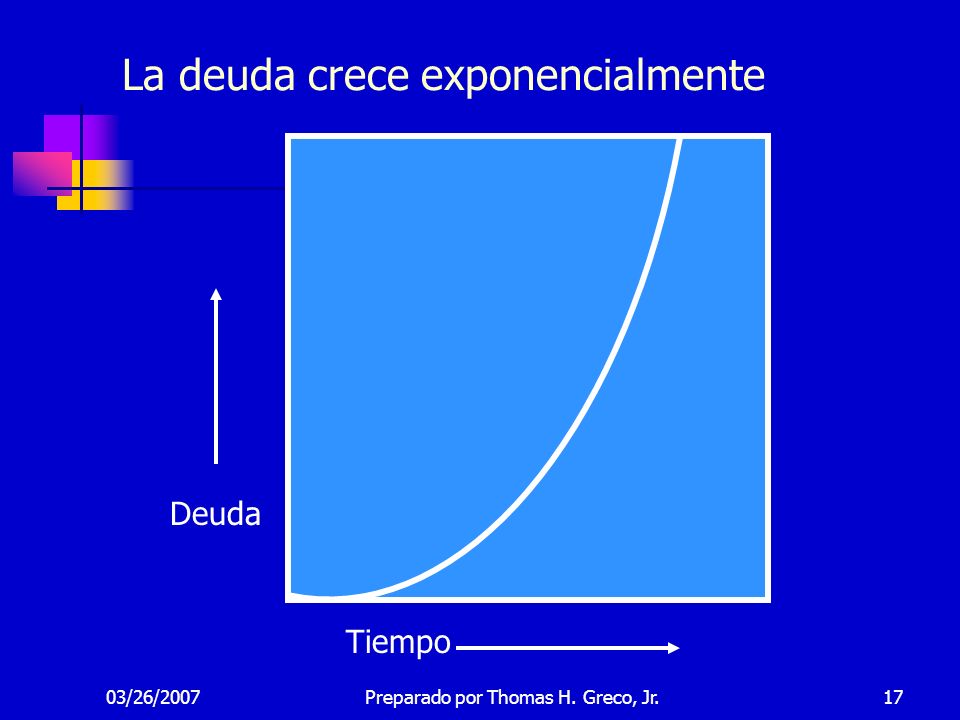 La deuda crece exponencialmente

Deuda

Tiempo

03/26/2007

Preparado por Thomas H. Greco, Jr.

17